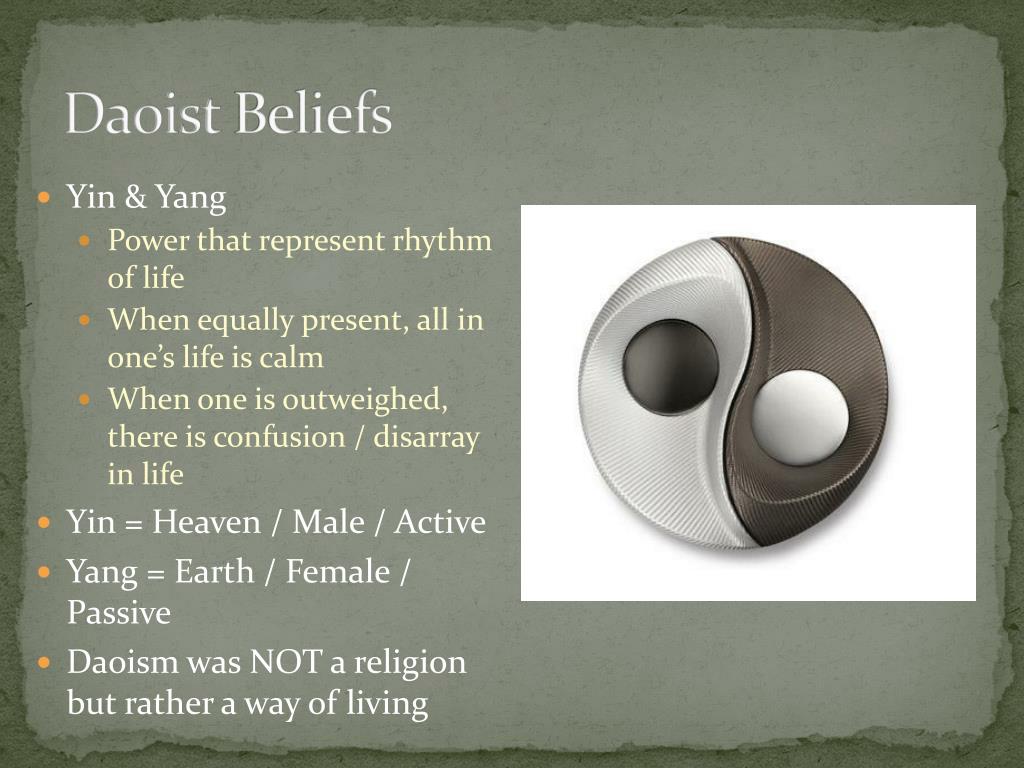 Daoist Beliefs

- Yin & Yang
  - Power that represent rhythm of life
  - When equally present, all in one's life is calm
  - When one is outweighed, there is confusion / disarray in life
- Yin = Heaven / Male / Active
- Yang = Earth / Female / Passive
- Daoism was NOT a religion but rather a way of living